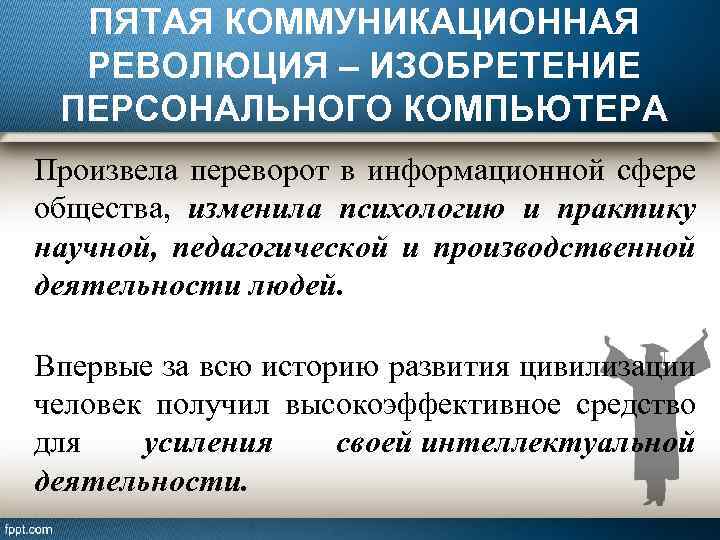 ПЯТАЯ КОММУНИКАЦИОННАЯ РЕВОЛЮЦИЯ – ИЗОБРЕТЕНИЕ ПЕРСОНАЛЬНОГО КОМПЬЮТЕРА

Произвела переворот в информационной сфере общества, изменила психологию и практику научной, педагогической и производственной деятельности людей.

Впервые за всю историю развития цивилизации человек получил высокоэффективное средство для усиления своей интеллектуальной деятельности.

fppt.com